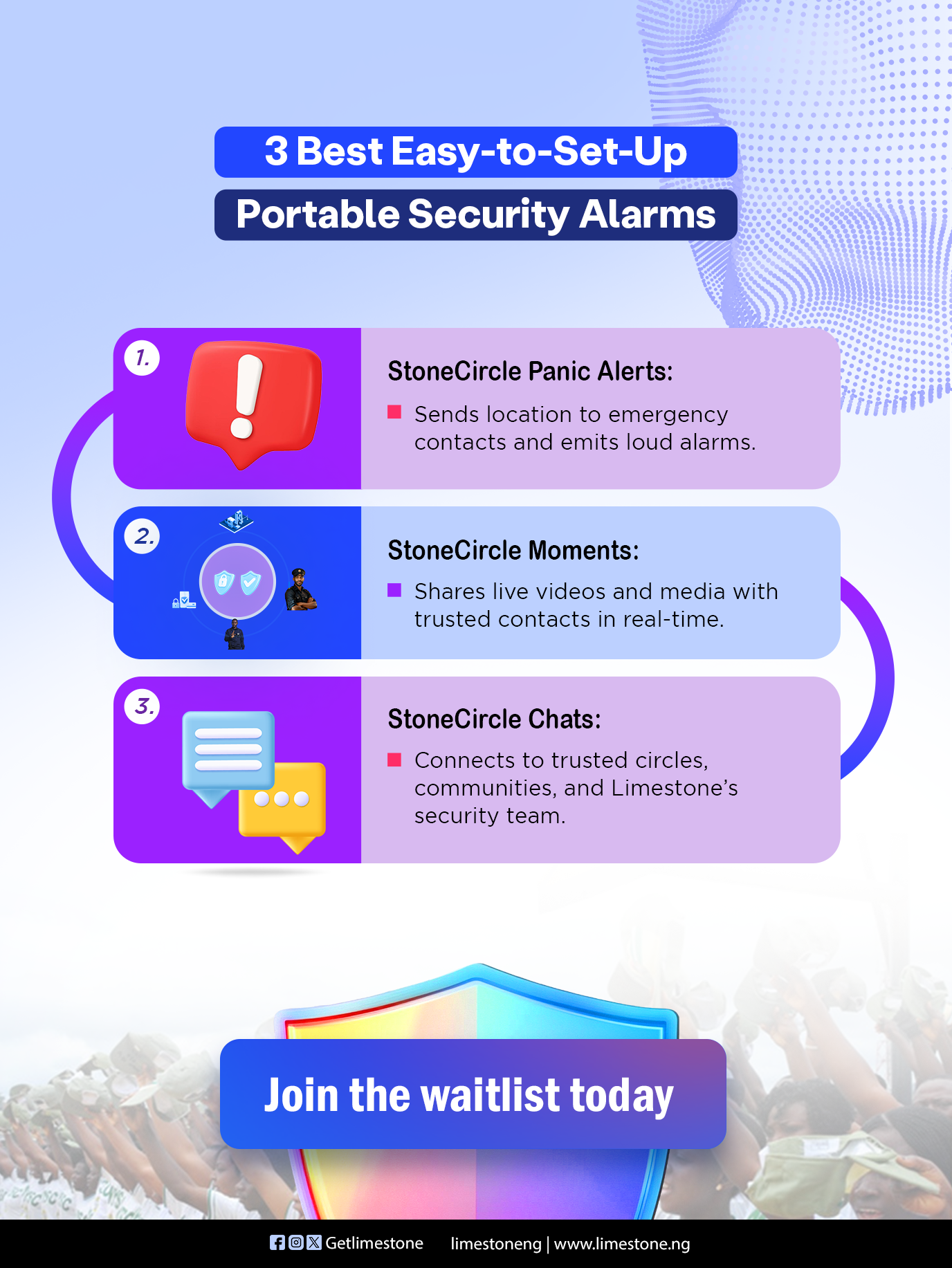 3 Best Easy-to-Set-Up
Portable Security Alarms

1.
StoneCircle Panic Alerts:
Sends location to emergency contacts and emits loud alarms.

2.
StoneCircle Moments:
Shares live videos and media with trusted contacts in real-time.

3.
StoneCircle Chats:
Connects to trusted circles, communities, and Limestone's security team.

Join the waitlist today

Getlimestone limestoneng | www.limestone.ng